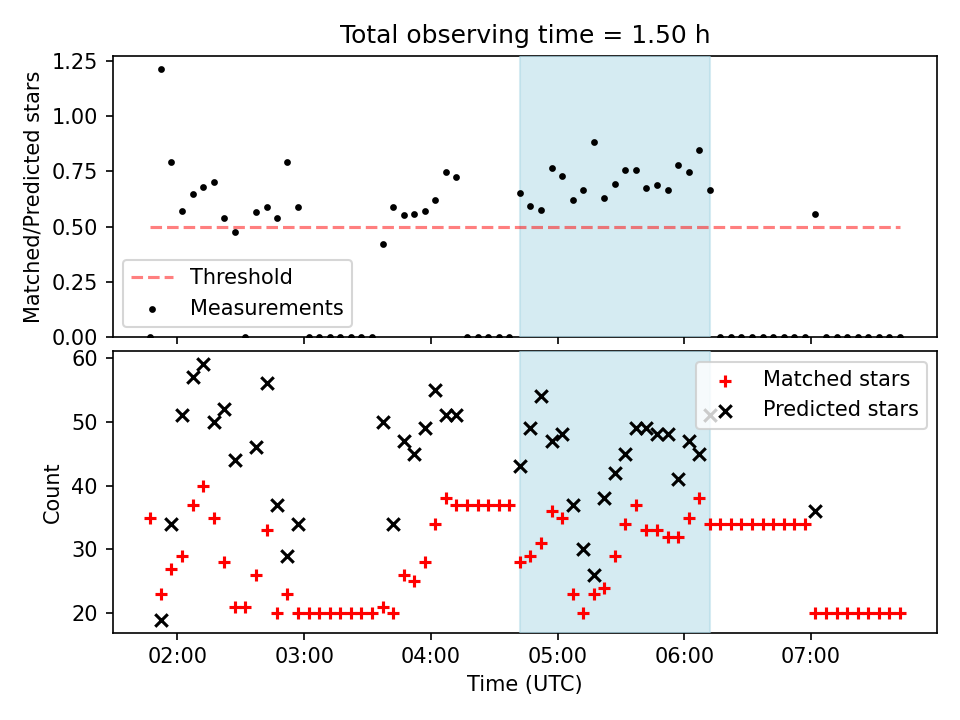 Total observing time = 1.50 h

Matched/Predicted stars

1.25
1.00
0.75
0.50
0.25
0.00

Threshold
Measurements

Count

60
50
40
30
20

Matched stars
Predicted stars

02:00
03:00
04:00
05:00
06:00
07:00

Time (UTC)